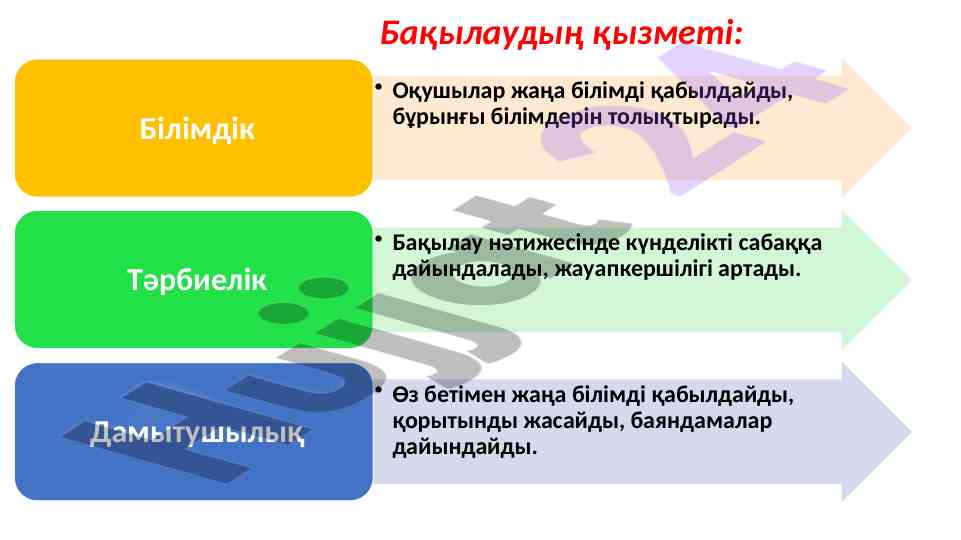 Бақылаудың қызметі:

Білімдік

• Оқушылар жаңа білімді қабылдайды, бұрынғы білімдерін толықтырады.

Тәрбиелік

• Бақылау нәтижесінде күнделікті сабаққа дайындалады, жауапкершілігі артады.

Дамытушылық

• Өз бетімен жаңа білімді қабылдайды, қорытынды жасайды, баяндамалар дайындайды.

Hujjat 24